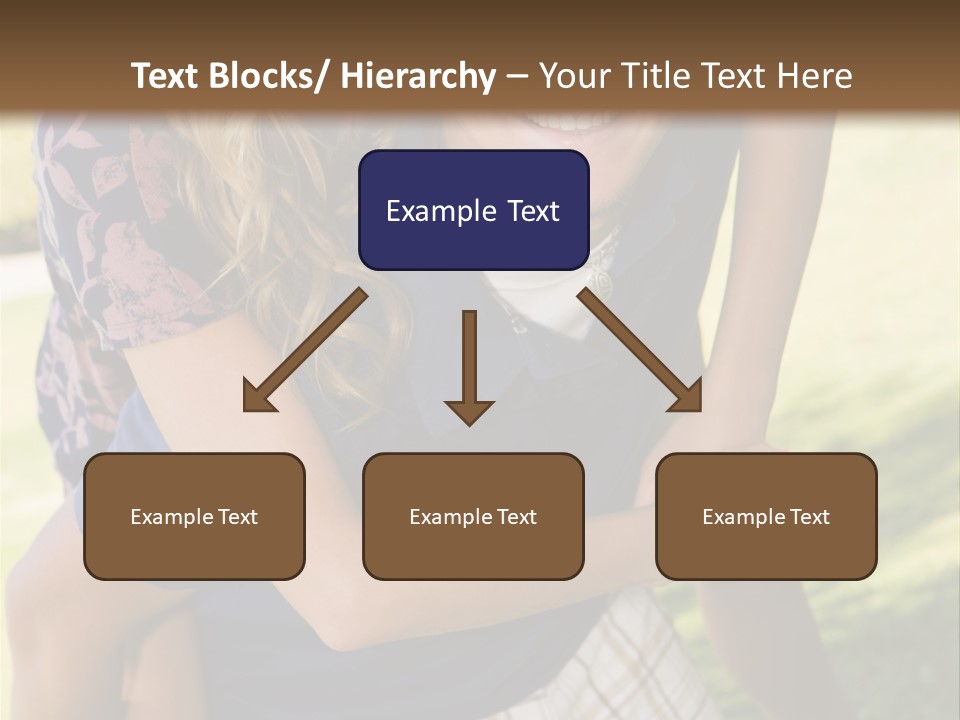 Text Blocks/ Hierarchy – Your Title Text Here

Example Text

Example Text

Example Text

Example Text